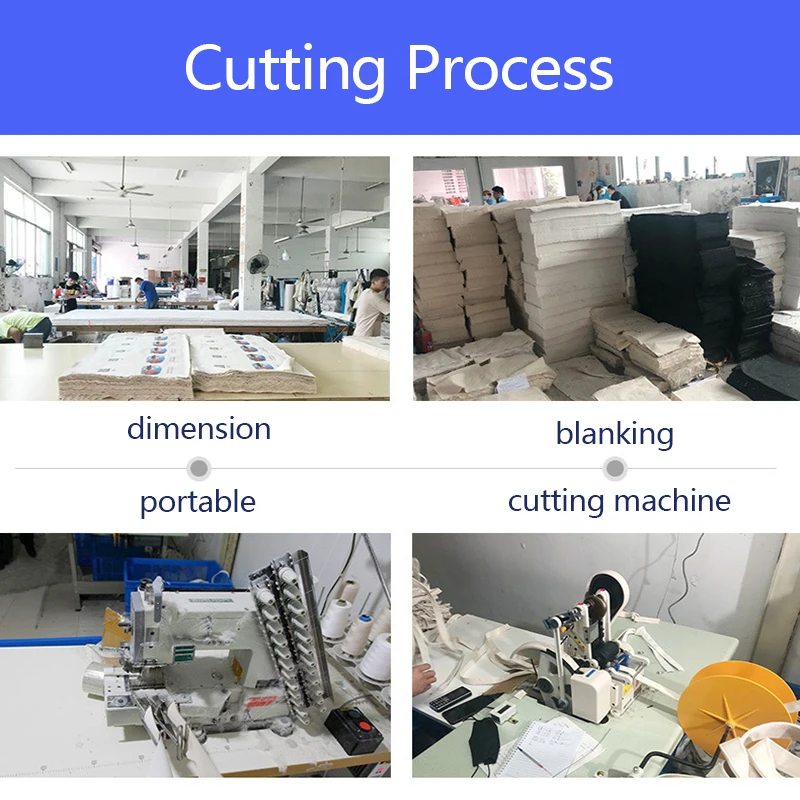 Cutting Process

dimension

blanking

portable

cutting machine